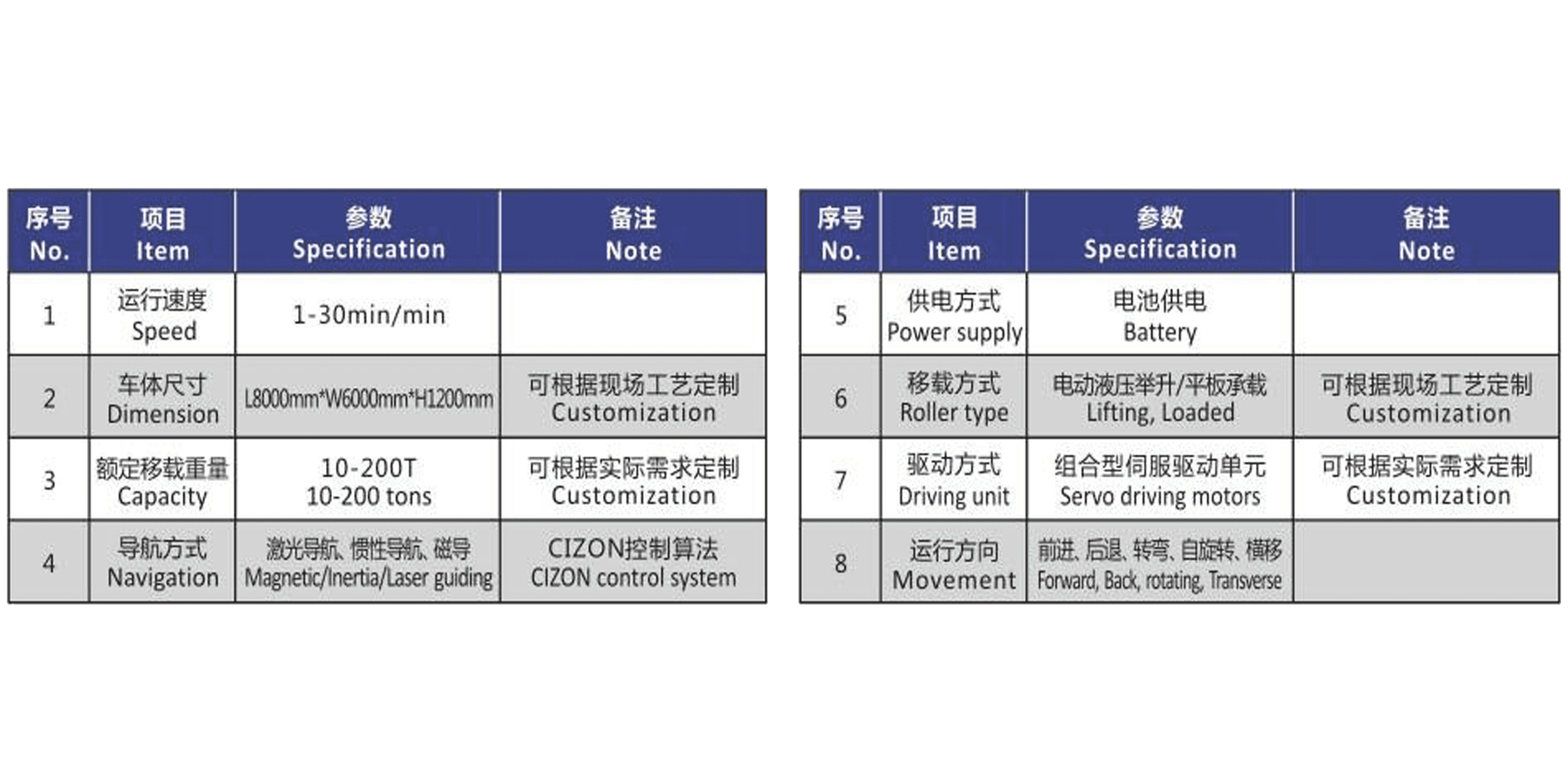 | 序号 No. | 项目 Item | 参数 Specification | 备注 Note |
|---|---|---|---|
| 1 | 运行速度 Speed | 1-30min/min | |
| 2 | 车体尺寸 Dimension | L8000mm*W6000mm*H1200mm | 可根据现场工艺定制 Customization |
| 3 | 额定移载重量 Capacity | 10-200T 10-200 tons | 可根据实际需求定制 Customization |
| 4 | 导航方式 Navigation | 激光导航、惯性导航、磁导 Magnetic/Inertia/Laser guiding | CIZON控制算法 CIZON control system |

| 序号 No. | 项目 Item | 参数 Specification | 备注 Note |
|---|---|---|---|
| 5 | 供电方式 Power supply | 电池供电 Battery | |
| 6 | 移载方式 Roller type | 电动液压举升/平板承载 Lifting, Loaded | 可根据现场工艺定制 Customization |
| 7 | 驱动方式 Driving unit | 组合型伺服驱动单元 Servo driving motors | 可根据实际需求定制 Customization |
| 8 | 运行方向 Movement | 前进、后退、转弯、自旋转、横移 Forward, Back, rotating, Transverse | |